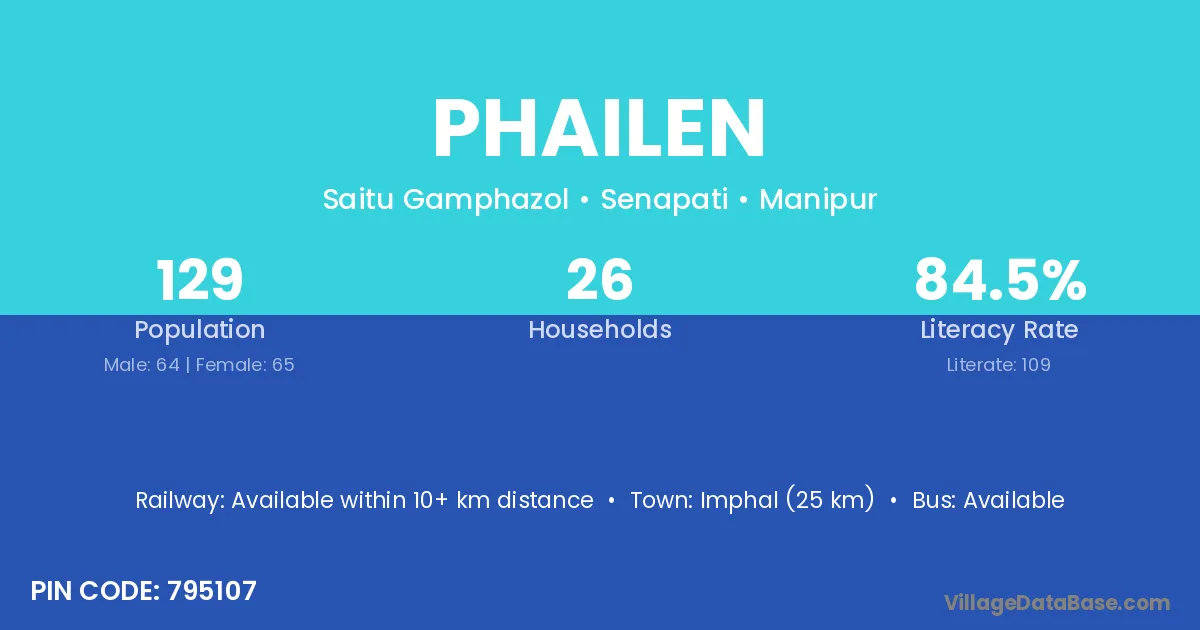 PHAILEN

Saitu Gamphazol • Senapati • Manipur

129
Population
Male: 64 | Female: 65

26
Households

84.5%
Literacy Rate
Literate: 109

Railway: Available within 10+ km distance • Town: Imphal (25 km) • Bus: Available

PIN CODE: 795107

VillageDataBase.com